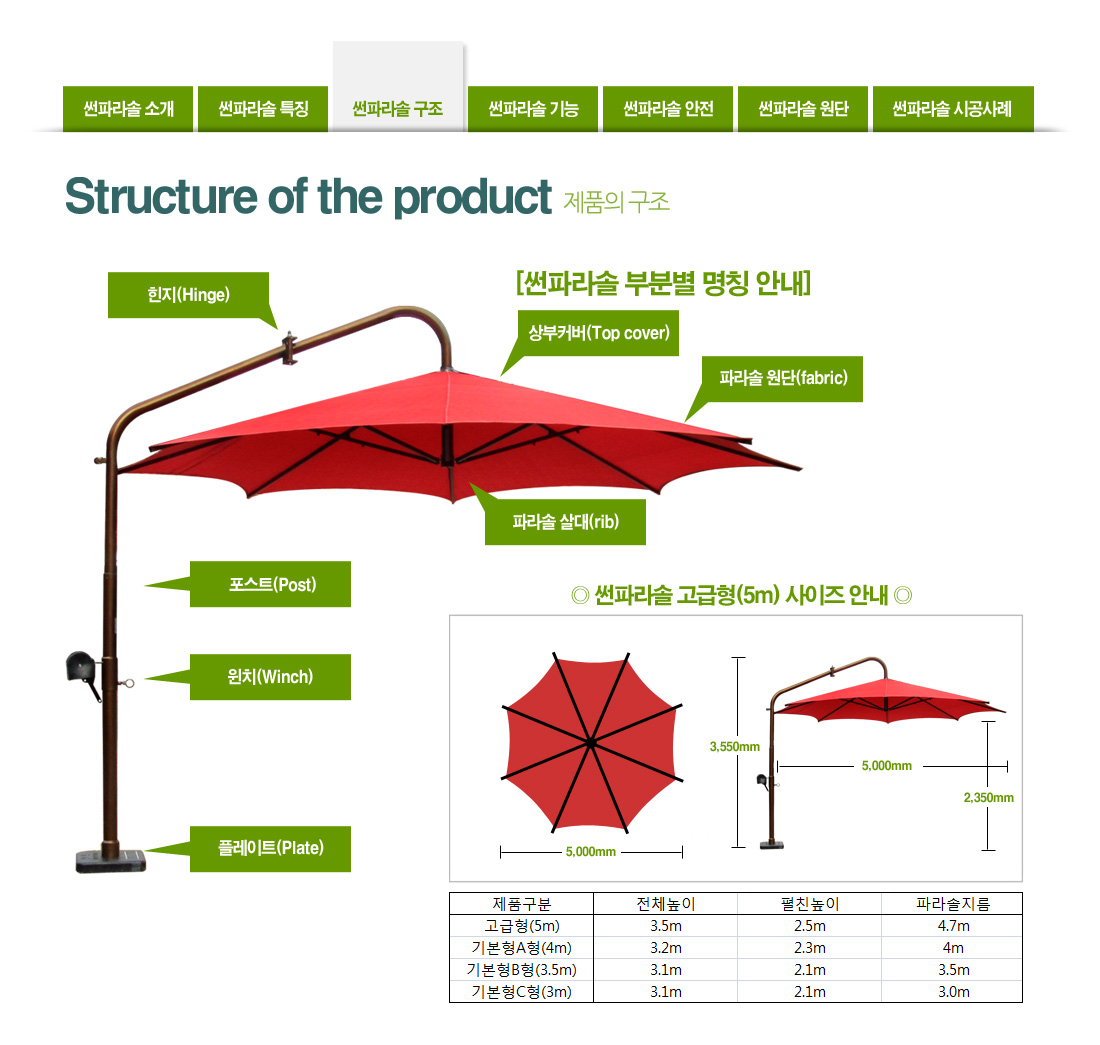 썬파라솔 소개 썬파라솔 특징 썬파라솔 구조 썬파라솔 기능 썬파라솔 안전 썬파라솔 원단 썬파라솔 시공사례

Structure of the product 제품의 구조

[썬파라솔 부분별 명칭 안내]

힌지(Hinge)

상부커버(Top cover)

파라솔 원단(fabric)

파라솔 살대(rib)

포스트(Post)

윈치(Winch)

플레이트(Plate)

◎ 썬파라솔 고급형(5m) 사이즈 안내 ◎

5,000mm

3,550mm

5,000mm

2,350mm

| 제품구분 | 전체높이 | 펼친높이 | 파라솔지름 |
|---|---|---|---|
| 고급형(5m) | 3.5m | 2.5m | 4.7m |
| 기본형A형(4m) | 3.2m | 2.3m | 4m |
| 기본형B형(3.5m) | 3.1m | 2.1m | 3.5m |
| 기본형C형(3m) | 3.1m | 2.1m | 3.0m |